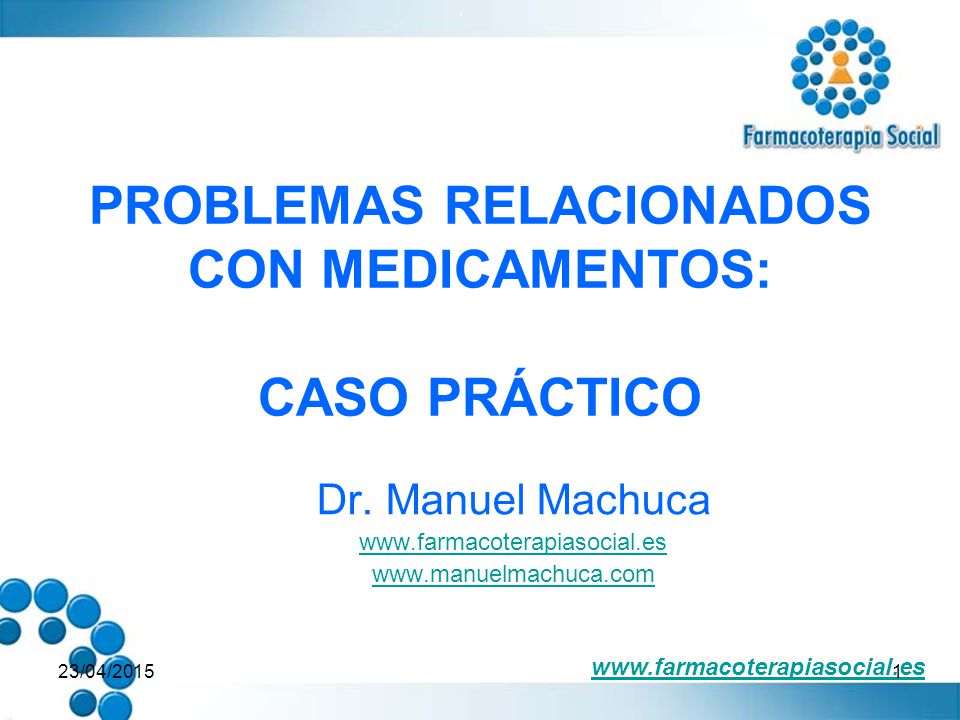 Farmacoterapia Social

PROBLEMAS RELACIONADOS CON MEDICAMENTOS:

CASO PRÁCTICO

Dr. Manuel Machuca
www.farmacoterapiasocial.es
www.manuelmachuca.com

23/04/2015
www.farmacoterapiasocial.es
1